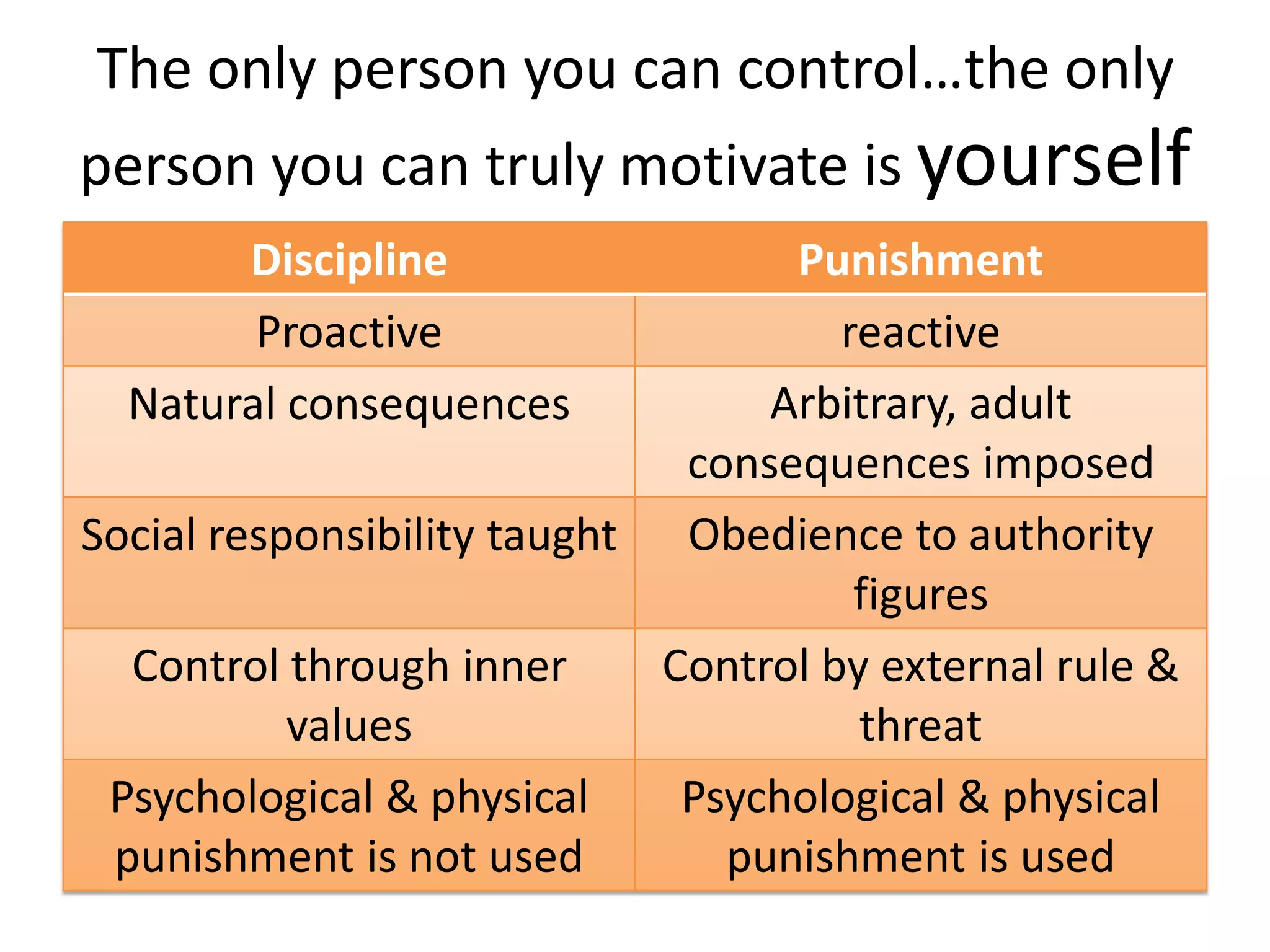 The only person you can control…the only person you can truly motivate is yourself

| Discipline | Punishment |
|---|---|
| Proactive | reactive |
| Natural consequences | Arbitrary, adult consequences imposed |
| Social responsibility taught | Obedience to authority figures |
| Control through inner values | Control by external rule & threat |
| Psychological & physical punishment is not used | Psychological & physical punishment is used |